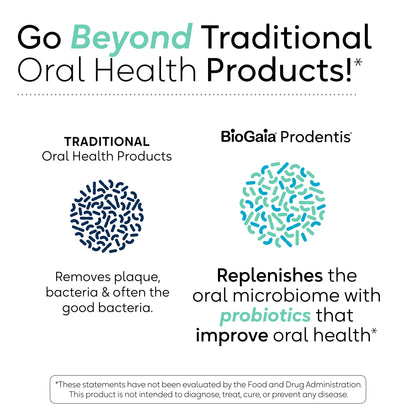 Go Beyond Traditional Oral Health Products!*

TRADITIONAL
Oral Health Products

Removes plaque, bacteria & often the good bacteria.

BioGaia Prodentis

Replenishes the oral microbiome with probiotics that improve oral health*

*These statements have not been evaluated by the Food and Drug Administration. This product is not intended to diagnose, treat, cure, or prevent any disease.